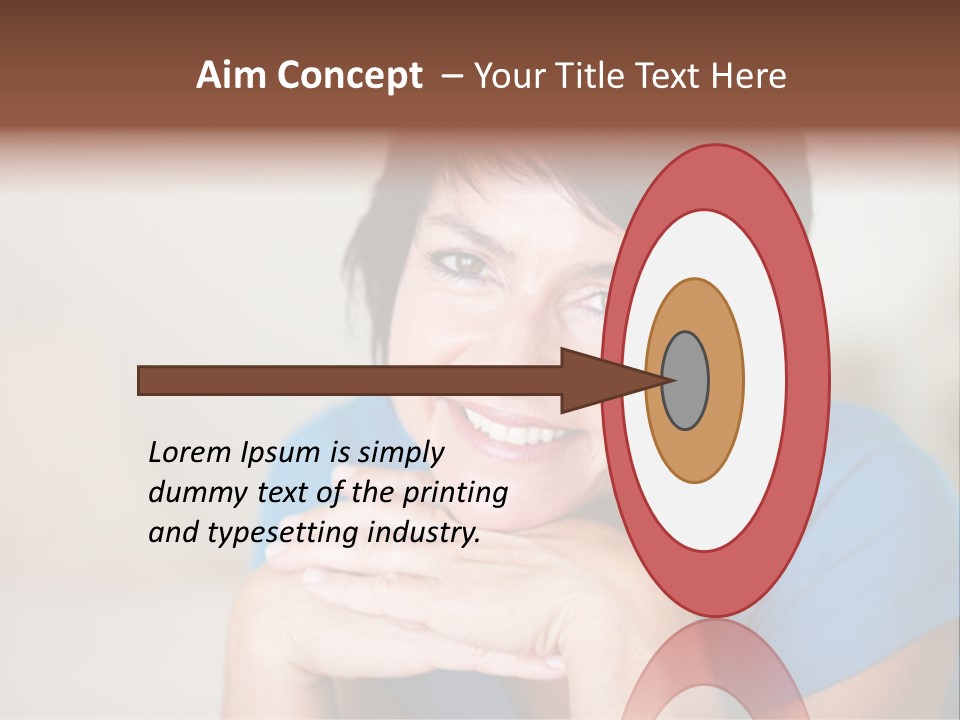 Aim Concept – Your Title Text Here

Lorem Ipsum is simply dummy text of the printing and typesetting industry.